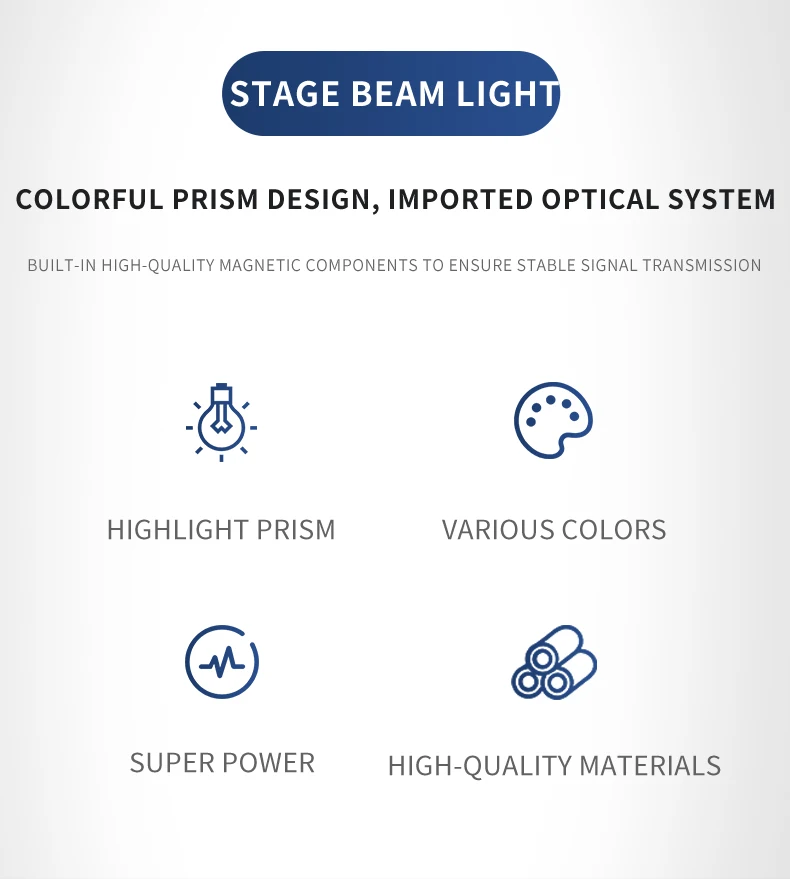 STAGE BEAM LIGHT

COLORFUL PRISM DESIGN, IMPORTED OPTICAL SYSTEM

BUILT-IN HIGH-QUALITY MAGNETIC COMPONENTS TO ENSURE STABLE SIGNAL TRANSMISSION

HIGHLIGHT PRISM

VARIOUS COLORS

SUPER POWER

HIGH-QUALITY MATERIALS